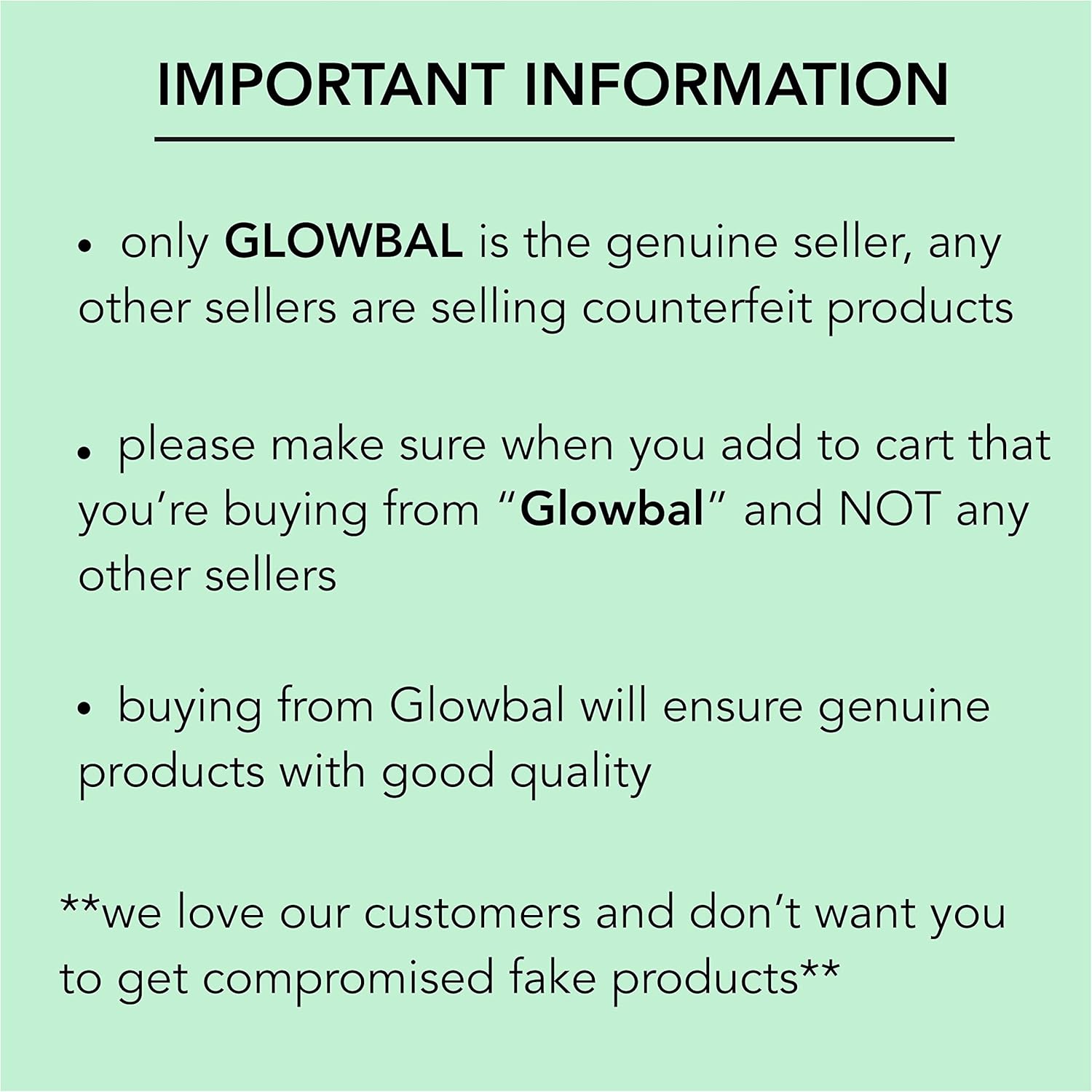 IMPORTANT INFORMATION

• only GLOWBAL is the genuine seller, any other sellers are selling counterfeit products

• please make sure when you add to cart that you're buying from "Glowbal" and NOT any other sellers

• buying from Glowbal will ensure genuine products with good quality

**we love our customers and don't want you to get compromised fake products**